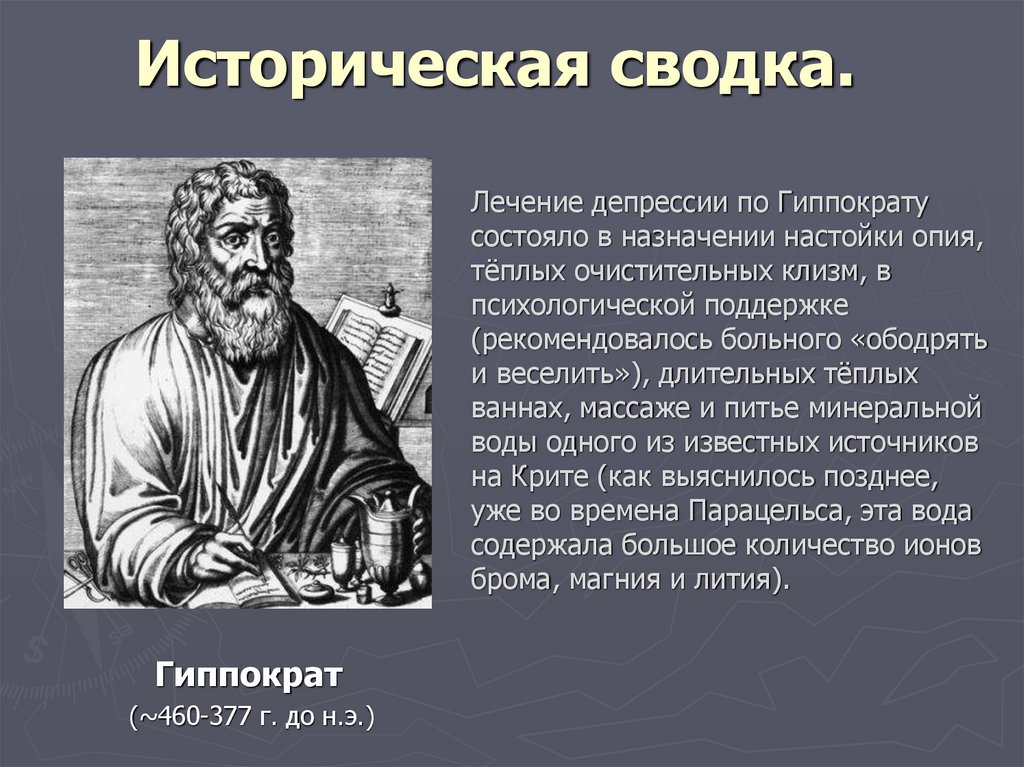 Историческая сводка.

Лечение депрессии по Гиппократу состояло в назначении настойки опия, тёплых очистительных клизм, в психологической поддержке (рекомендовалось больного «ободрять и веселить»), длительных тёплых ваннах, массаже и питье минеральной воды одного из известных источников на Крите (как выяснилось позднее, уже во времена Парацельса, эта вода содержала большое количество ионов брома, магния и лития).

Гиппократ
(~460-377 г. до н.э.)